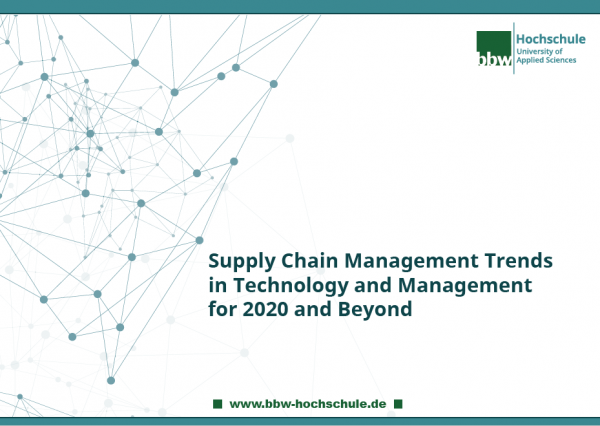 bbw Hochschule
University of Applied Sciences

Supply Chain Management Trends in Technology and Management for 2020 and Beyond

www.bbw-hochschule.de